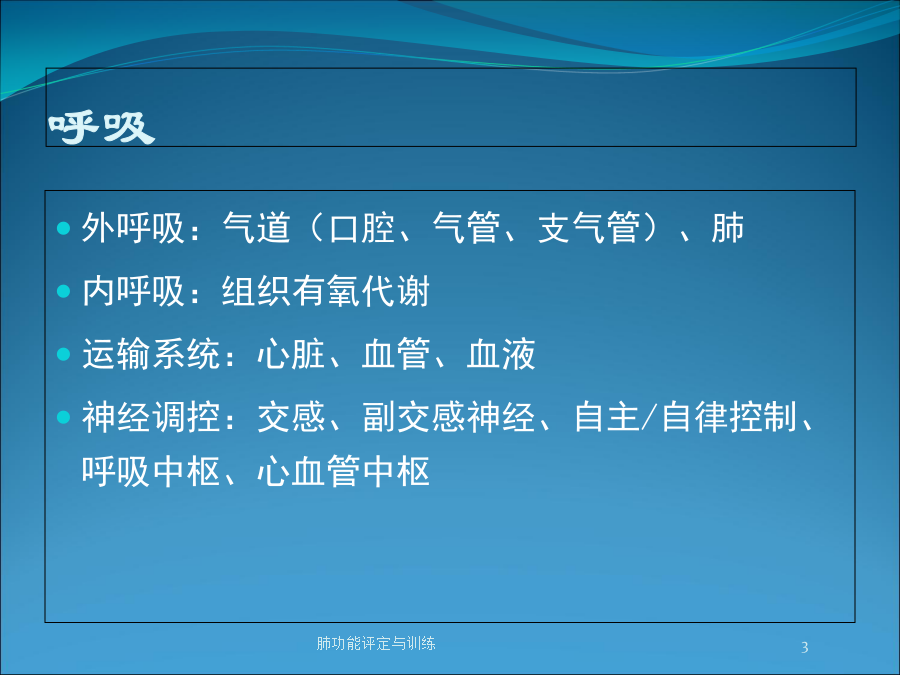 呼吸

- 外呼吸：气道（口腔、气管、支气管）、肺
- 内呼吸：组织有氧代谢
- 运输系统：心脏、血管、血液
- 神经调控：交感、副交感神经、自主/自律控制、呼吸中枢、心血管中枢

肺功能评定与训练

3